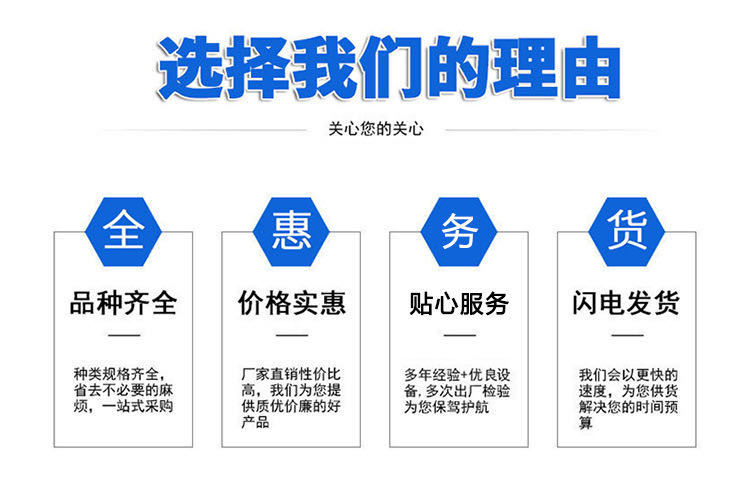 选择我们的理由

关心您的关心

全

品种齐全

种类规格齐全，省去不必要的麻烦，一站式采购

惠

价格实惠

厂家直销性价比高，我们为您提供质优价廉的好产品

务

贴心服务

多年经验+优良设备，多次出厂检验为您保驾护航

货

闪电发货

我们会以更快的速度，为您供货解决您的时间预算